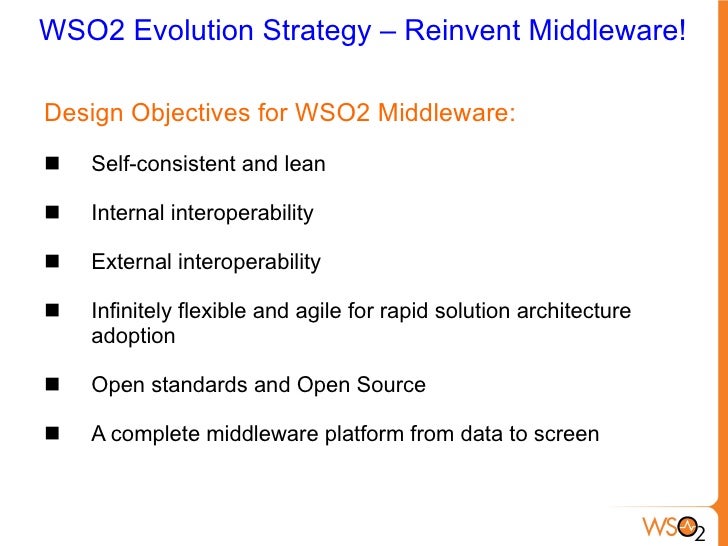 WSO2 Evolution Strategy – Reinvent Middleware!

Design Objectives for WSO2 Middleware:

■ Self-consistent and lean

■ Internal interoperability

■ External interoperability

■ Infinitely flexible and agile for rapid solution architecture adoption

■ Open standards and Open Source

■ A complete middleware platform from data to screen

WSO2